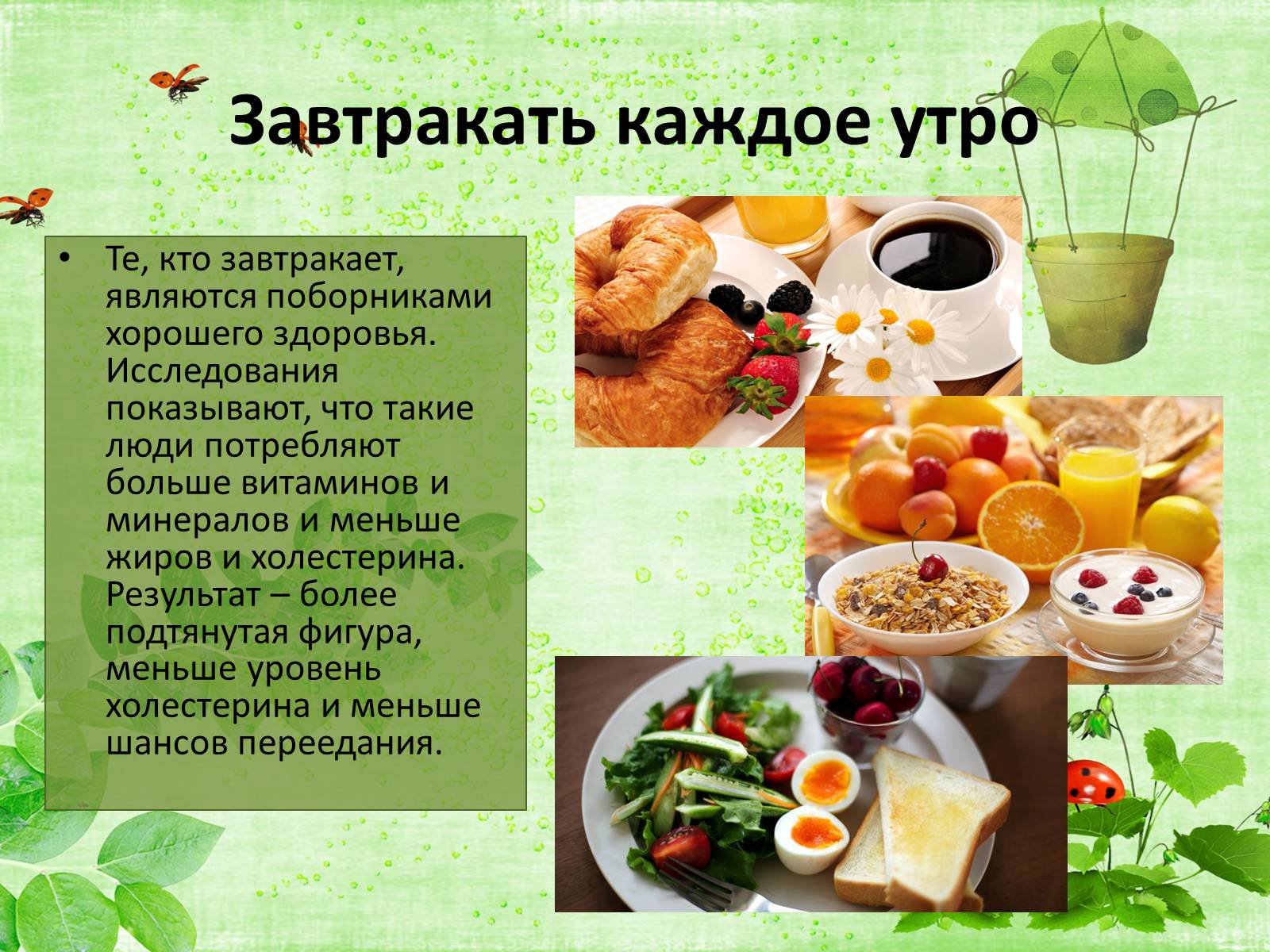 Завтракать каждое утро

• Те, кто завтракает, являются поборниками хорошего здоровья. Исследования показывают, что такие люди потребляют больше витаминов и минералов и меньше жиров и холестерина. Результат – более подтянутая фигура, меньше уровень холестерина и меньше шансов переедания.